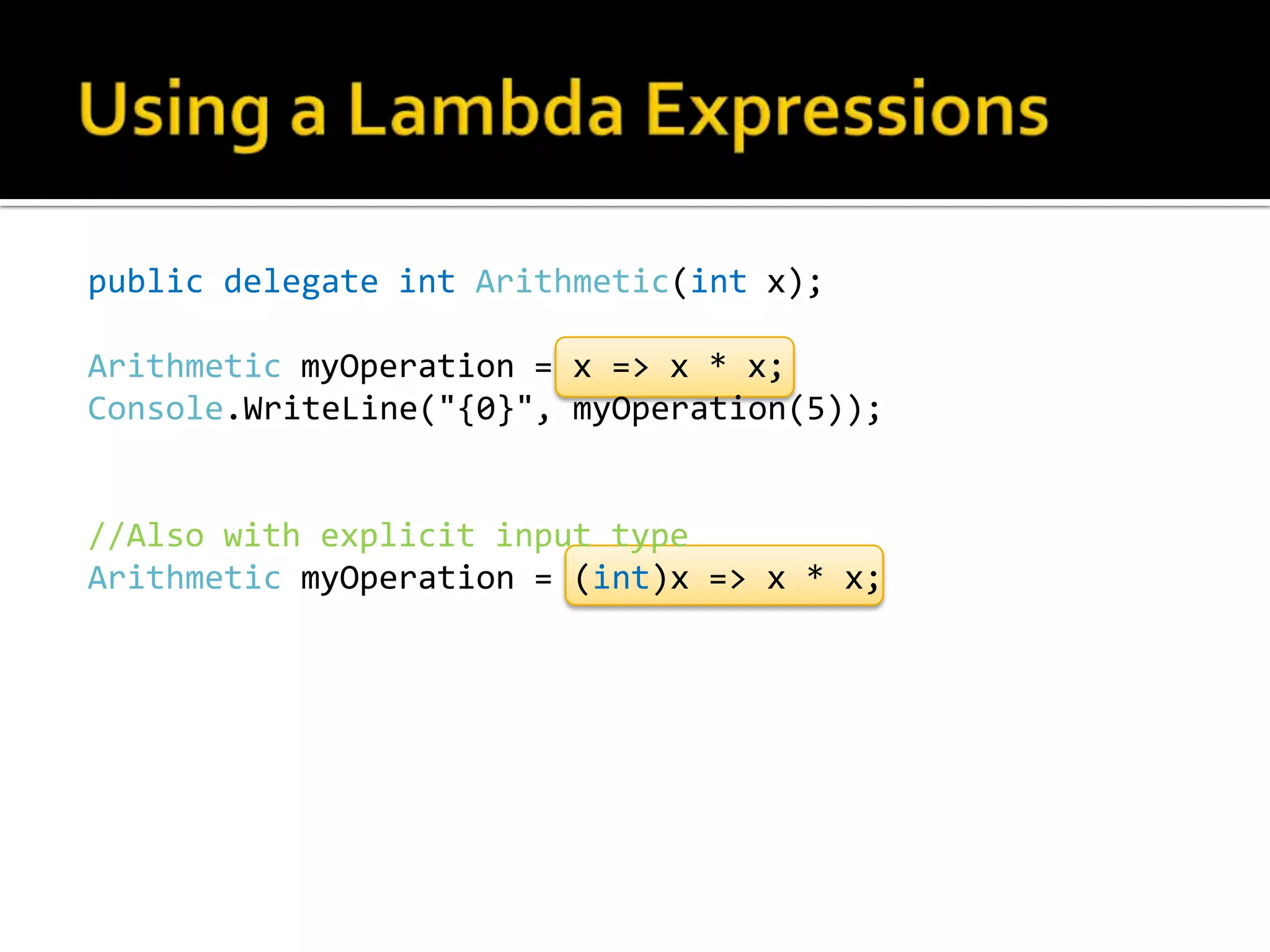 Using a Lambda Expressions

public delegate int Arithmetic(int x);

Arithmetic myOperation = x => x * x;
Console.WriteLine("{0}", myOperation(5));

//Also with explicit input type
Arithmetic myOperation = (int)x => x * x;